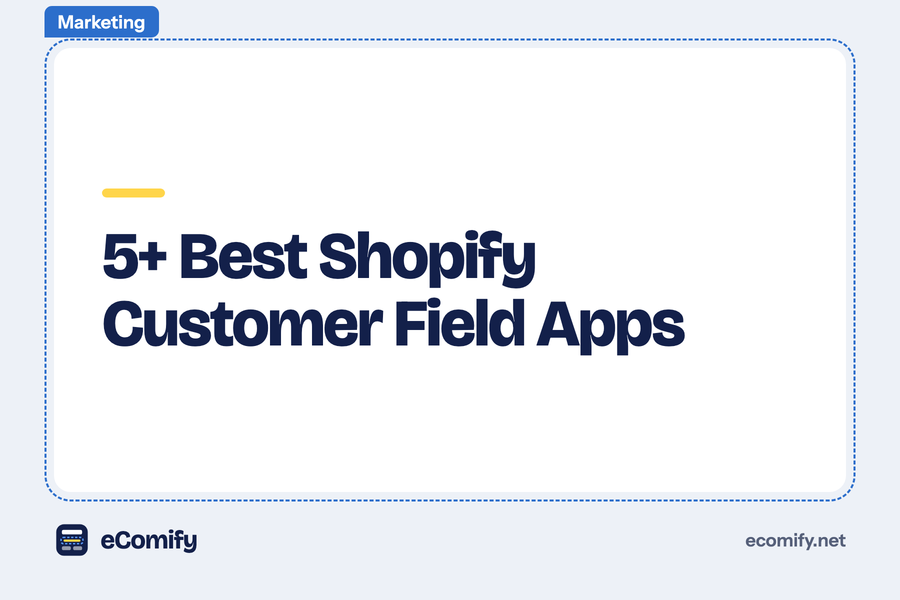 Marketing

5+ Best Shopify Customer Field Apps

eComify

ecomify.net